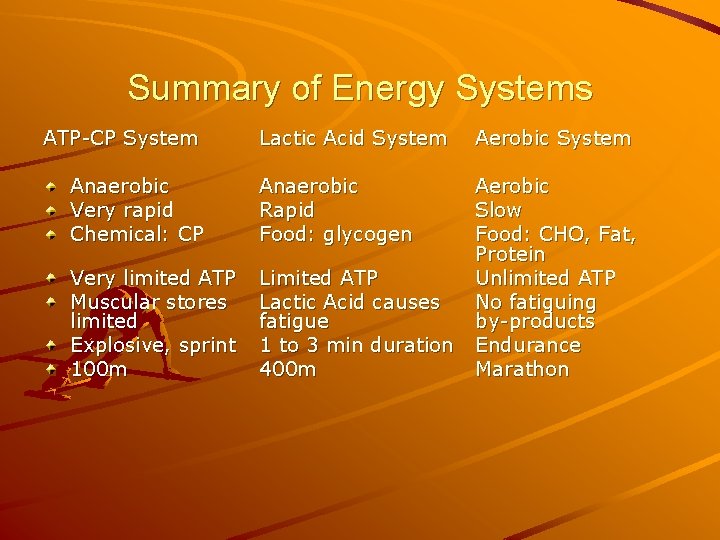 Summary of Energy Systems

| ATP-CP System | Lactic Acid System | Aerobic System |
|---|---|---|
| Anaerobic | Anaerobic | Aerobic |
| Very rapid | Rapid | Slow |
| Chemical: CP | Food: glycogen | Food: CHO, Fat, Protein |
| Very limited ATP | Limited ATP | Unlimited ATP |
| Muscular stores limited | Lactic Acid causes fatigue | No fatiguing by-products |
| Explosive, sprint | 1 to 3 min duration | Endurance |
| 100m | 400m | Marathon |